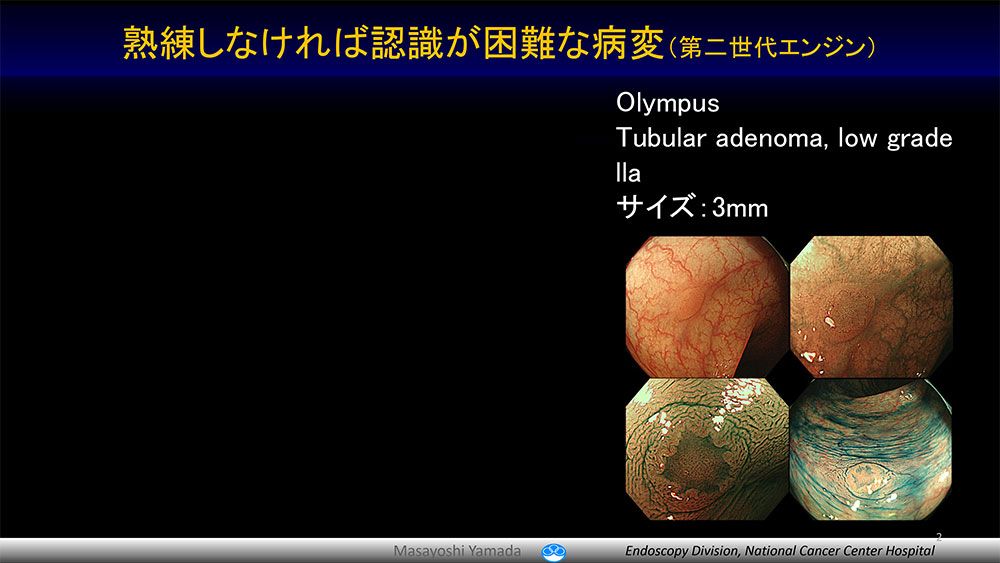 熟練しなければ認識が困難な病変（第二世代エンジン）

Olympus
Tubular adenoma, low grade
IIa
サイズ：3mm

2

Masayoshi Yamada Endoscopy Division, National Cancer Center Hospital